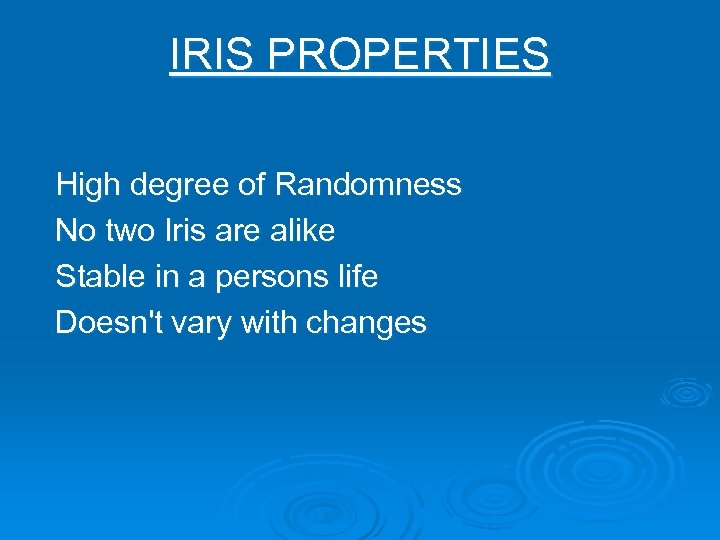 IRIS PROPERTIES

High degree of Randomness
No two Iris are alike
Stable in a persons life
Doesn't vary with changes